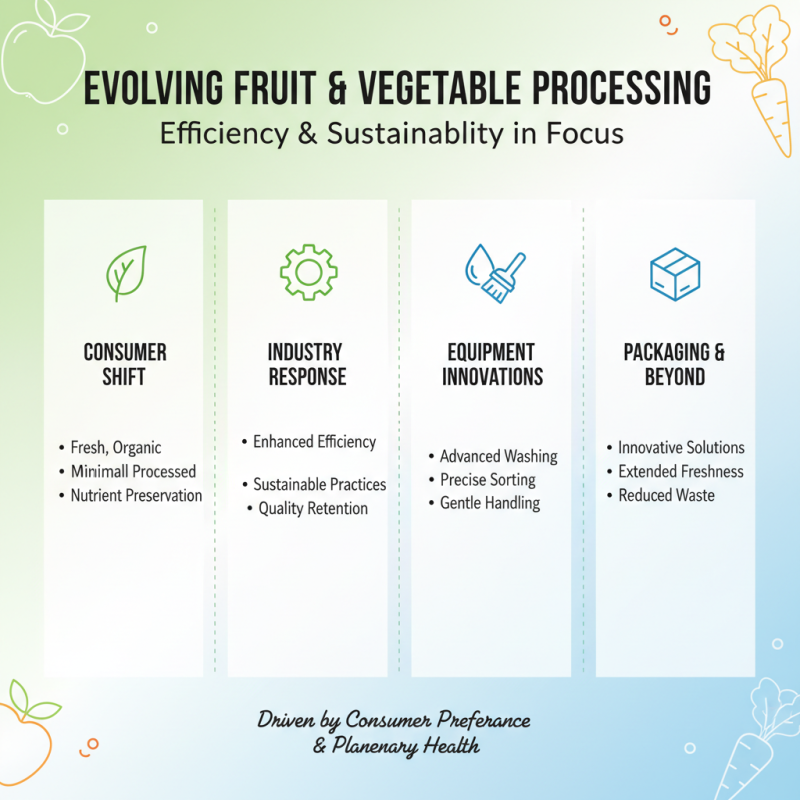 EVOLVING FRUIT & VEGETABLE PROCESSING
Efficiency & Sustainablity in Focus

CONSUMER SHIFT

• Fresh, Organic
• Minimall Processed
• Nutrient Preservation

INDUSTRY RESPONSE

• Enhanced Efficiency
• Sustainable Practices
• Quality Retention

EQUIPMENT INNOVATIONS

• Advanced Washing
• Precise Sorting
• Gentle Handling

PACKAGING & BEYOND

• Innovative Solutions
• Extended Freshness
• Reduced Waste

Driven by Consumer Preferance & Planenary Health